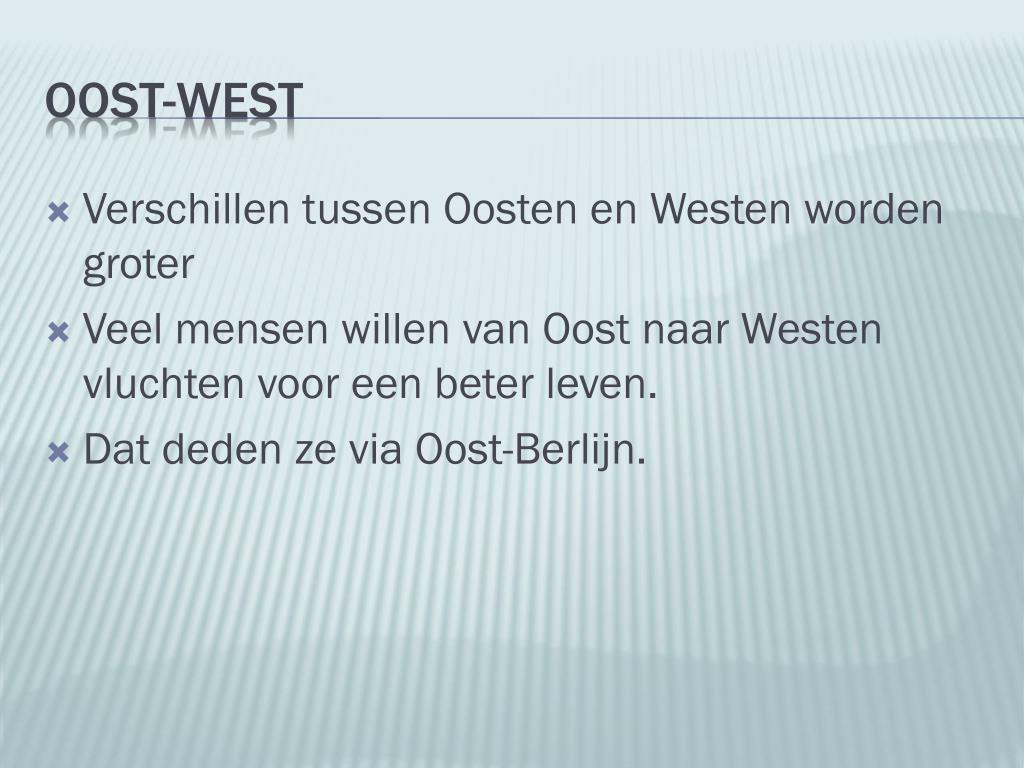 OOST-WEST

Verschillen tussen Oosten en Westen worden groter

Veel mensen willen van Oost naar Westen vluchten voor een beter leven.

Dat deden ze via Oost-Berlijn.